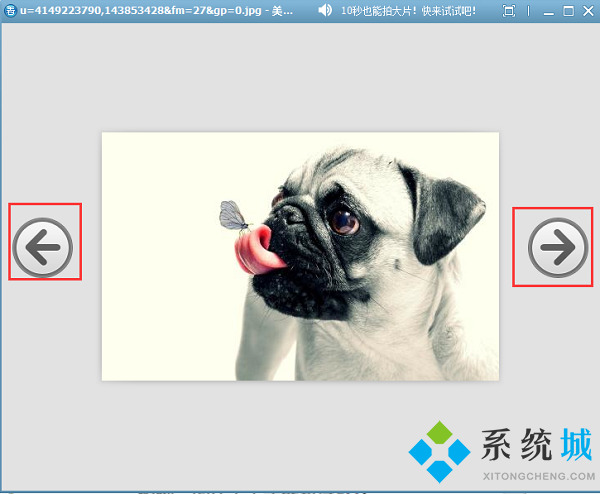 u=4149223790,143853428&fm=27&gp=0.jpg - 美...

10秒也能拍大片！快来试试吧！

系统城

XITONGCHENG.COM